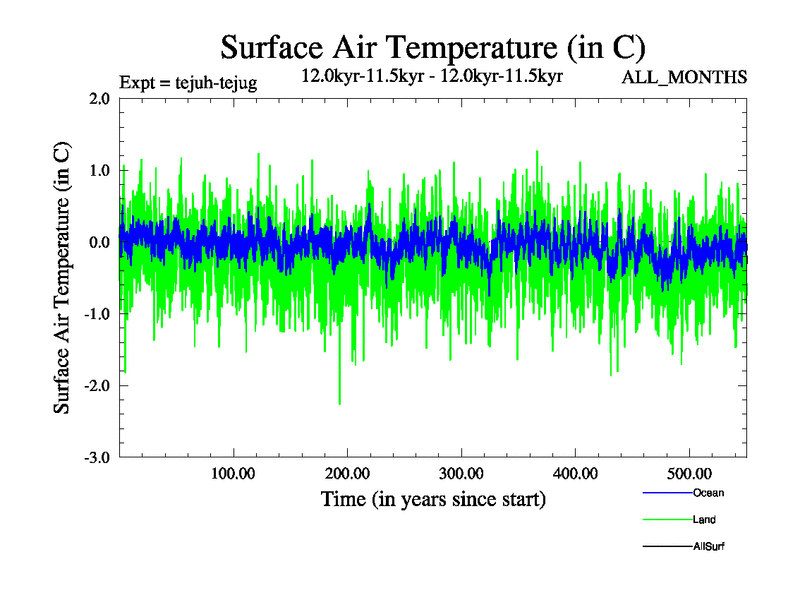 Surface Air Temperature (in C)

Expt = tejuh-tejug

12.0kyr-11.5kyr - 12.0kyr-11.5kyr

ALL_MONTHS

Surface Air Temperature (in C)

2.0
1.0
0.0
-1.0
-2.0
-3.0

100.00
200.00
300.00
400.00
500.00

Time (in years since start)

Ocean
Land
AllSurf